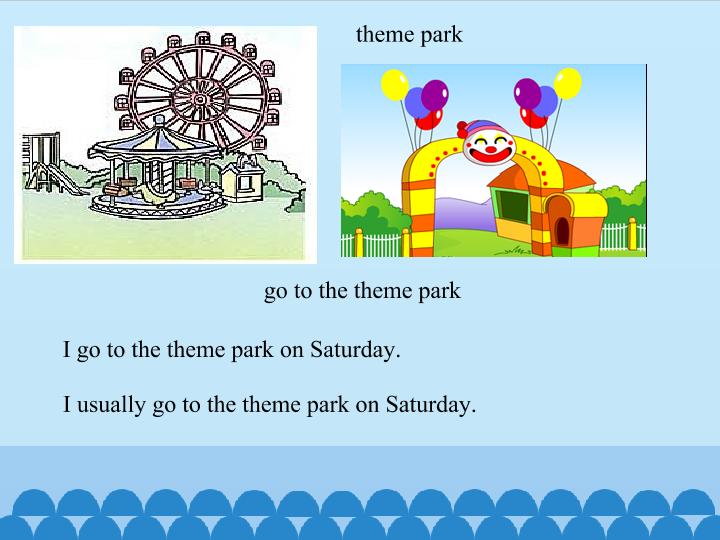 theme park

go to the theme park

I go to the theme park on Saturday.

I usually go to the theme park on Saturday.